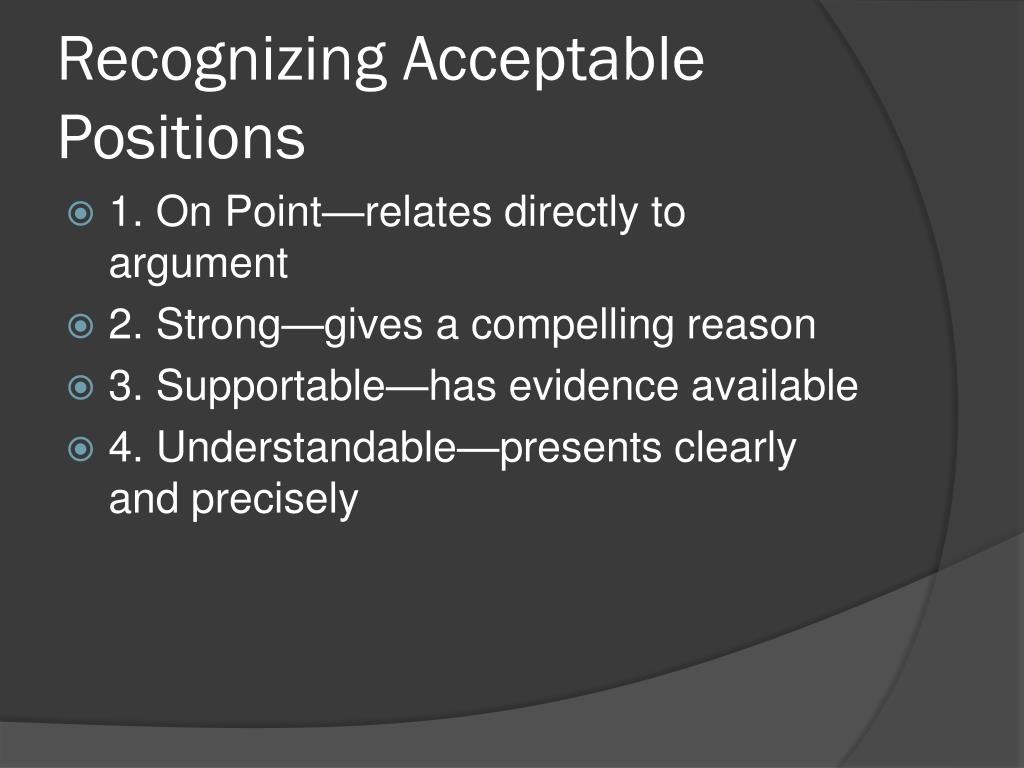 Recognizing Acceptable Positions

1. On Point—relates directly to argument
2. Strong—gives a compelling reason
3. Supportable—has evidence available
4. Understandable—presents clearly and precisely